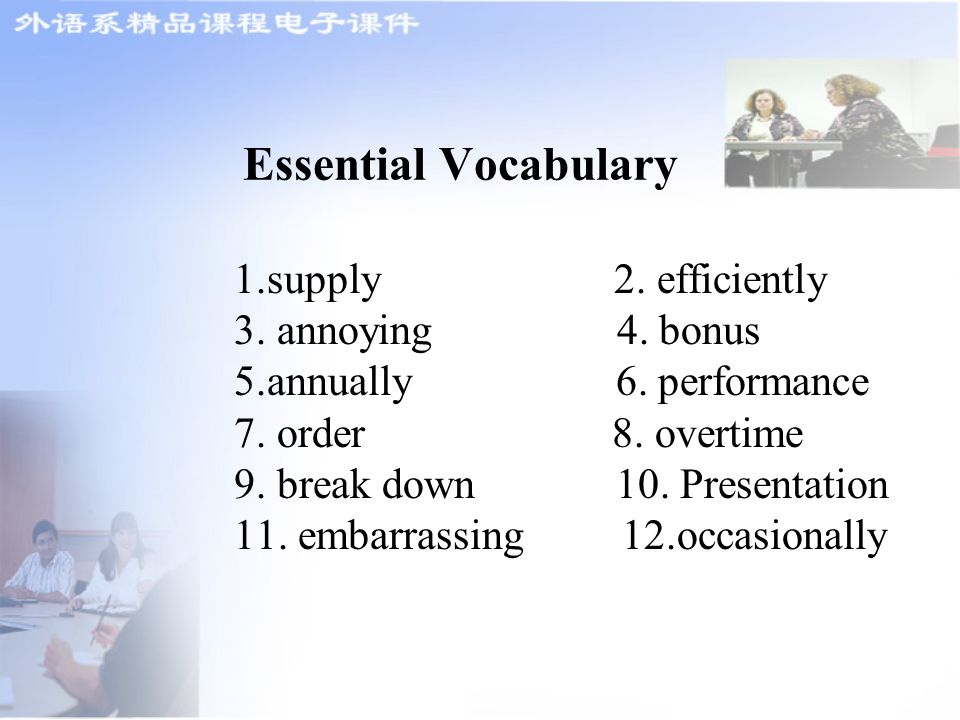 外语系精品课程电子课件

Essential Vocabulary

1.supply
2. efficiently
3. annoying
4. bonus
5.annually
6. performance
7. order
8. overtime
9. break down
10. Presentation
11. embarrassing
12.occasionally